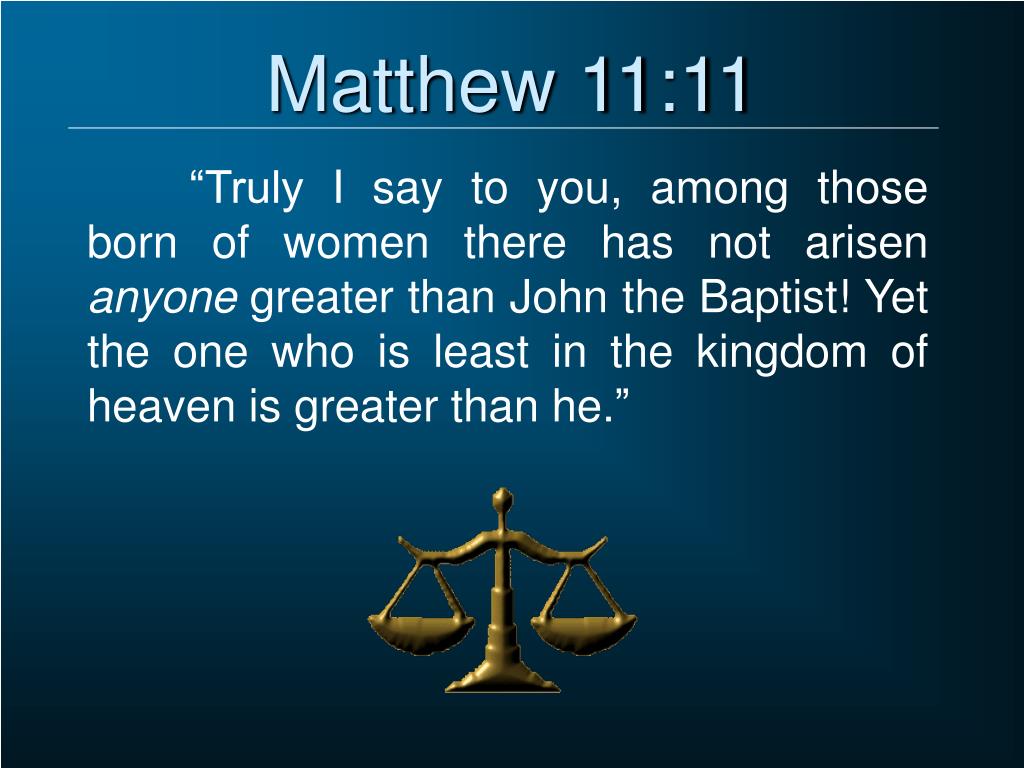 Matthew 11:11

“Truly I say to you, among those born of women there has not arisen anyone greater than John the Baptist! Yet the one who is least in the kingdom of heaven is greater than he.”